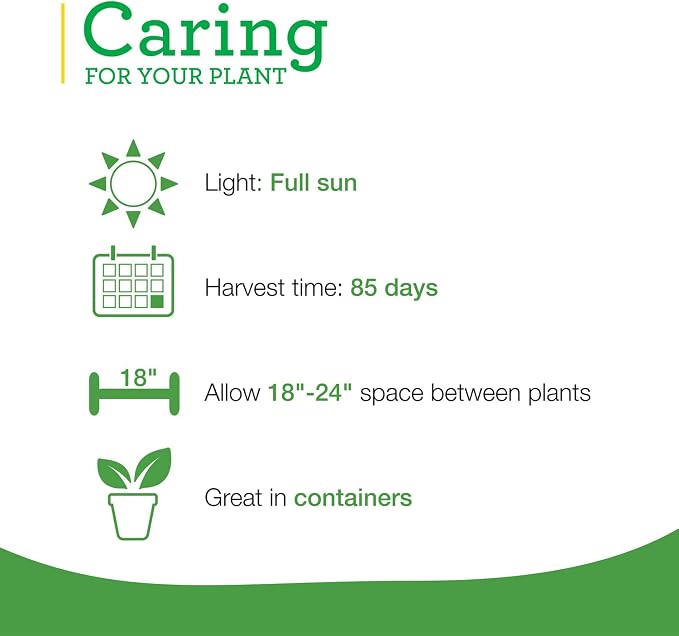 Caring
FOR YOUR PLANT

Light: Full sun

Harvest time: 85 days

18"

Allow 18"-24" space between plants

Great in containers